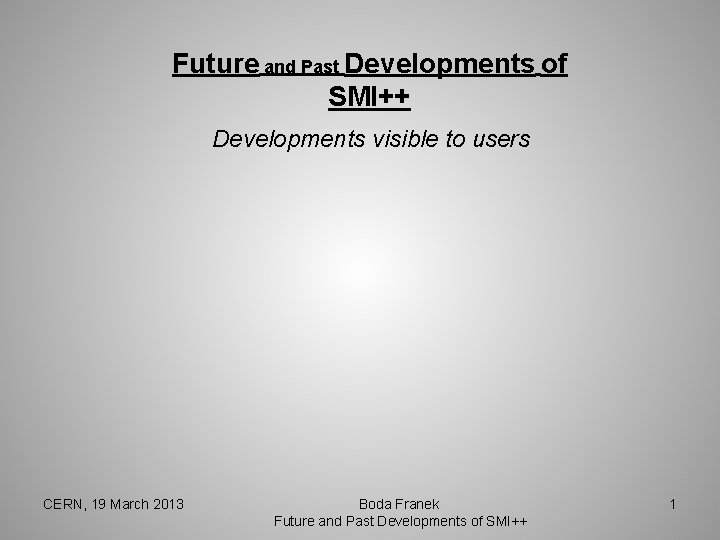 Future and Past Developments of SMI++

Developments visible to users

CERN, 19 March 2013

Boda Franek
Future and Past Developments of SMI++

1